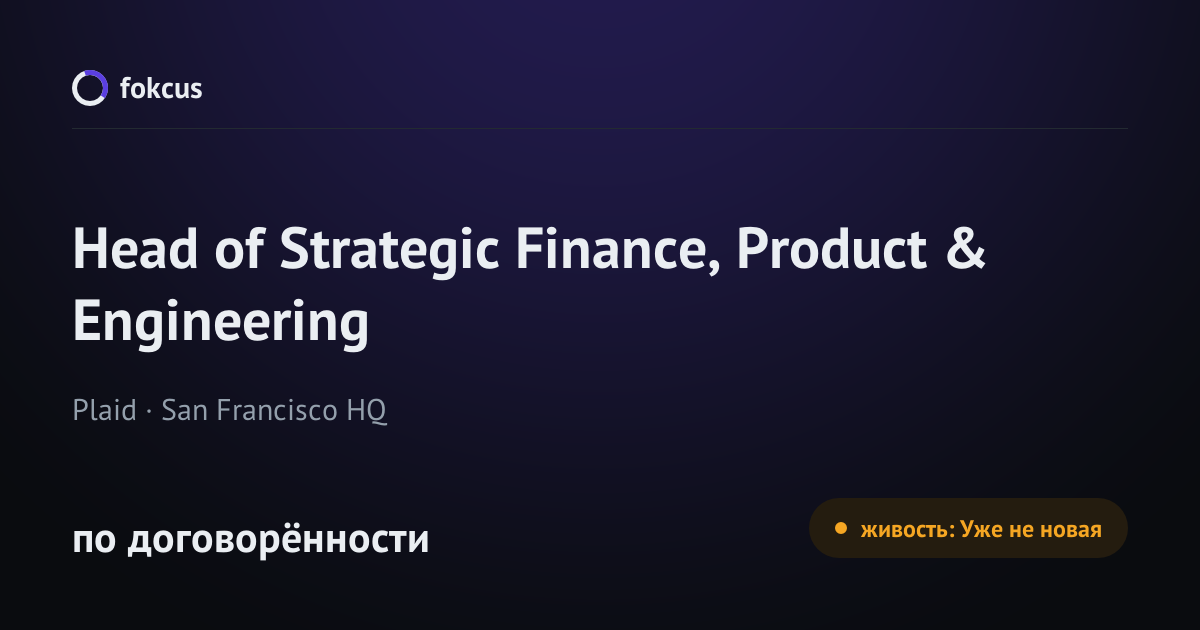 fokcus

Head of Strategic Finance, Product & Engineering

Plaid · San Francisco HQ

по договорённости

живость: Уже не новая